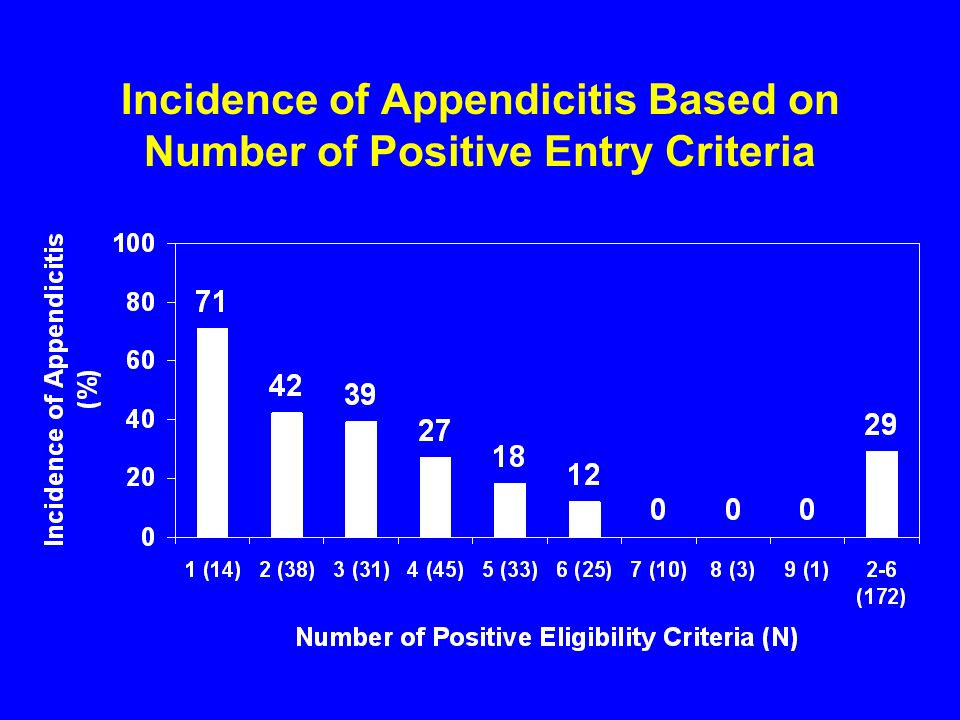 Incidence of Appendicitis Based on Number of Positive Entry Criteria

Incidence of Appendicitis (%)

100
80
60
40
20
0

71
42
39
27
18
12
0
0
0
29

1 (14)
2 (38)
3 (31)
4 (45)
5 (33)
6 (25)
7 (10)
8 (3)
9 (1)
2-6 (172)

Number of Positive Eligibility Criteria (N)